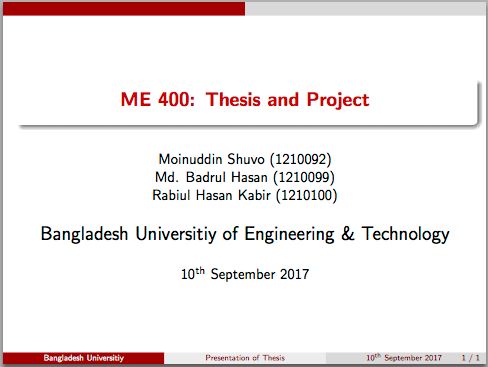 ME 400: Thesis and Project

Moinuddin Shuvo (1210092)
Md. Badrul Hasan (1210099)
Rabiul Hasan Kabir (1210100)

Bangladesh Universitiy of Engineering & Technology

$10^{th}$ September 2017

Bangladesh Universitiy Presentation of Thesis $10^{th}$ September 2017 1 / 1